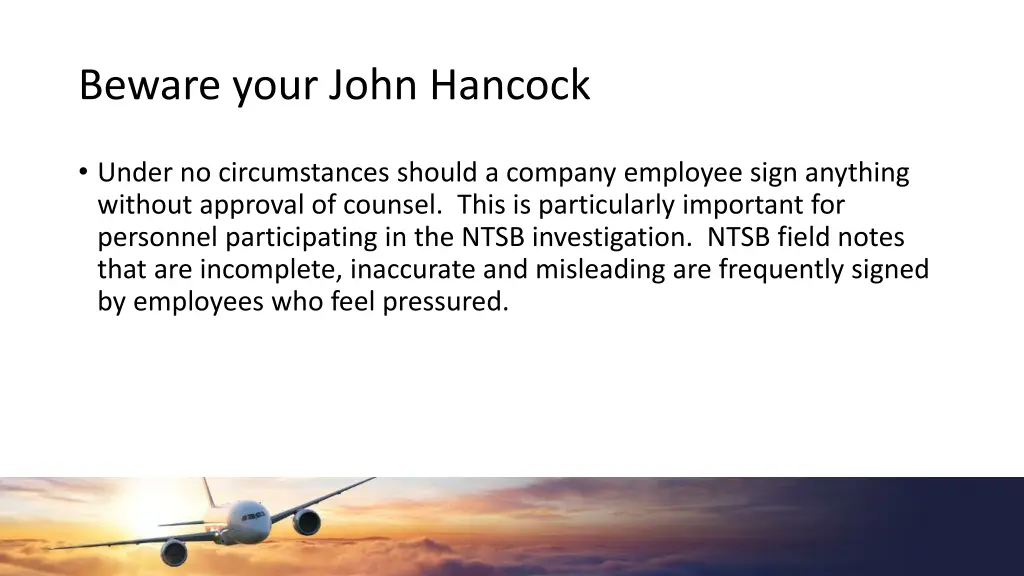 Beware your John Hancock

• Under no circumstances should a company employee sign anything without approval of counsel. This is particularly important for personnel participating in the NTSB investigation. NTSB field notes that are incomplete, inaccurate and misleading are frequently signed by employees who feel pressured.